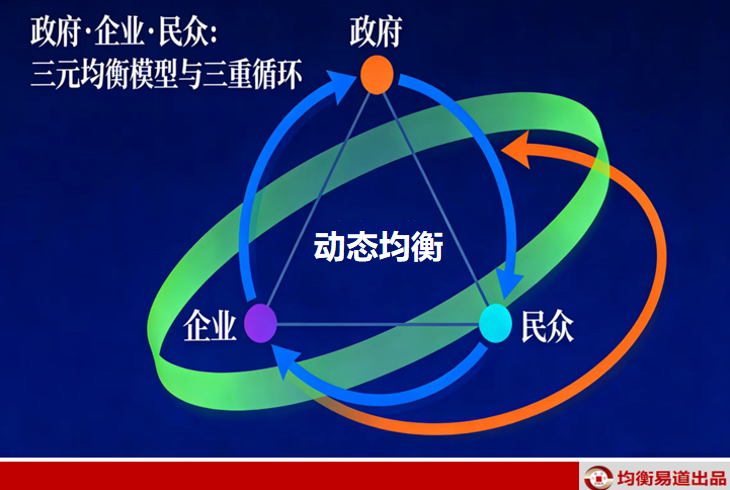 政府·企业·民众:
三元均衡模型与三重循环

政府

动态均衡

企业

民众

均衡易道出品